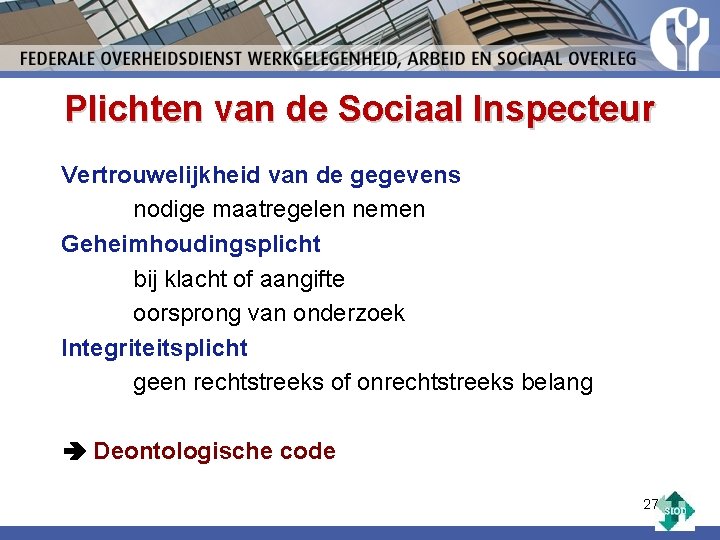 FEDERALE OVERHEIDSDIENST WERKGELEGENHEID, ARBEID EN SOCIAAL OVERLEG

Plichten van de Sociaal Inspecteur

Vertrouwelijkheid van de gegevens

nodige maatregelen nemen

Geheimhoudingsplicht

bij klacht of aangifte

oorsprong van onderzoek

Integriteitsplicht

geen rechtstreeks of onrechtstreeks belang

➔ Deontologische code

27

stop